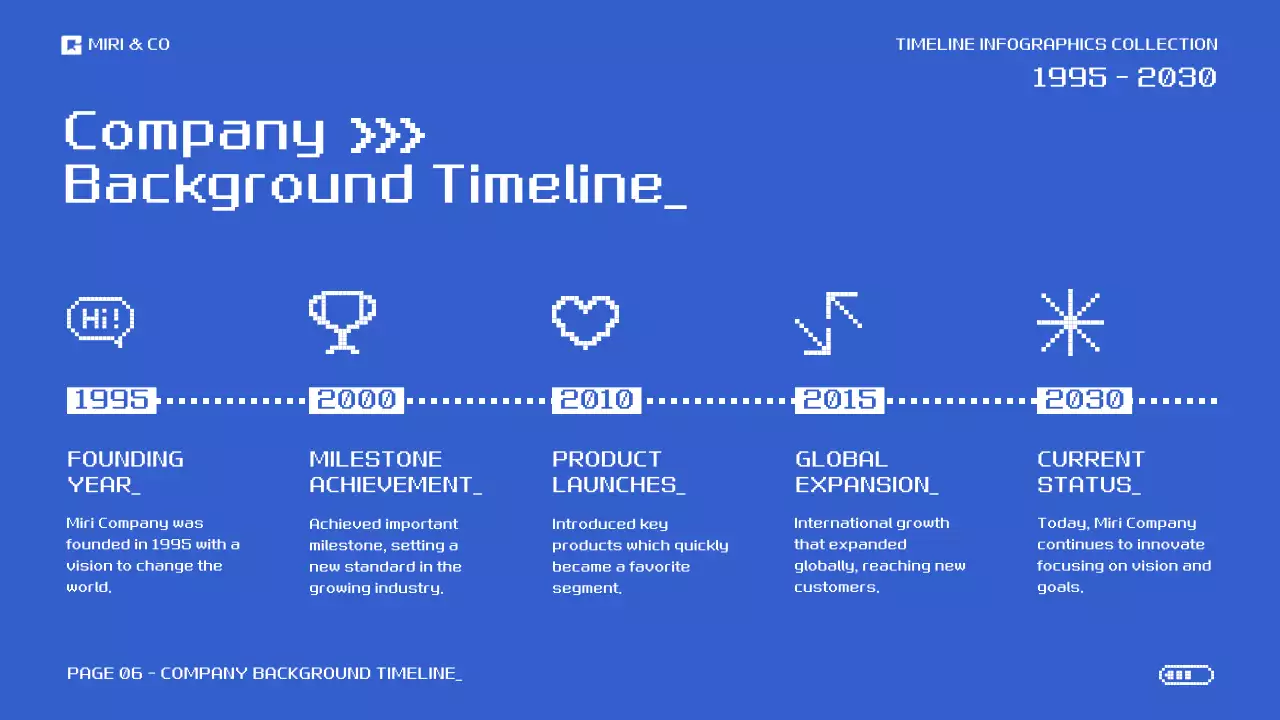 MIRI & CO

TIMELINE INFOGRAPHICS COLLECTION
1995 - 2030

Company >>>
Background Timeline_

Hi!

1995
FOUNDING YEAR_
Miri Company was founded in 1995 with a vision to change the world.

2000
MILESTONE ACHIEVEMENT_
Achieved important milestone, setting a new standard in the growing industry.

2010
PRODUCT LAUNCHES_
Introduced key products which quickly became a favorite segment.

2015
GLOBAL EXPANSION_
International growth that expanded globally, reaching new customers.

2030
CURRENT STATUS_
Today, Miri Company continues to innovate focusing on vision and goals.

PAGE 06 - COMPANY BACKGROUND TIMELINE_